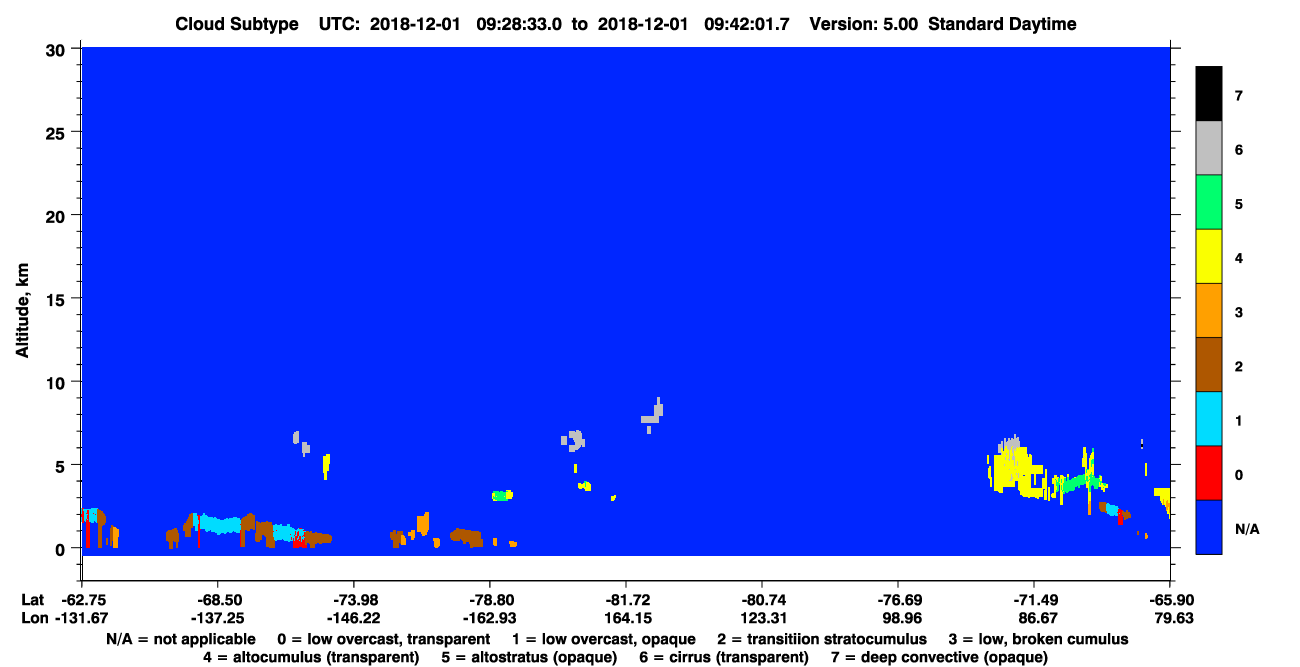 Cloud Subtype UTC: 2018-12-01 09:28:33.0 to 2018-12-01 09:42:01.7 Version: 5.00 Standard Daytime

Altitude, km

30
25
20
15
10
5
0

7
6
5
4
3
2
1
0
N/A

| Lat | -62.75 | -68.50 | -73.98 | -78.80 | -81.72 | -80.74 | -76.69 | -71.49 | -65.90 |
|---|---|---|---|---|---|---|---|---|---|
| Lon | -131.67 | -137.25 | -146.22 | -162.93 | 164.15 | 123.31 | 98.96 | 86.67 | 79.63 |

N/A = not applicable 0 = low overcast, transparent 1 = low overcast, opaque 2 = transitiion stratocumulus 3 = low, broken cumulus
4 = altocumulus (transparent) 5 = altostratus (opaque) 6 = cirrus (transparent) 7 = deep convective (opaque)